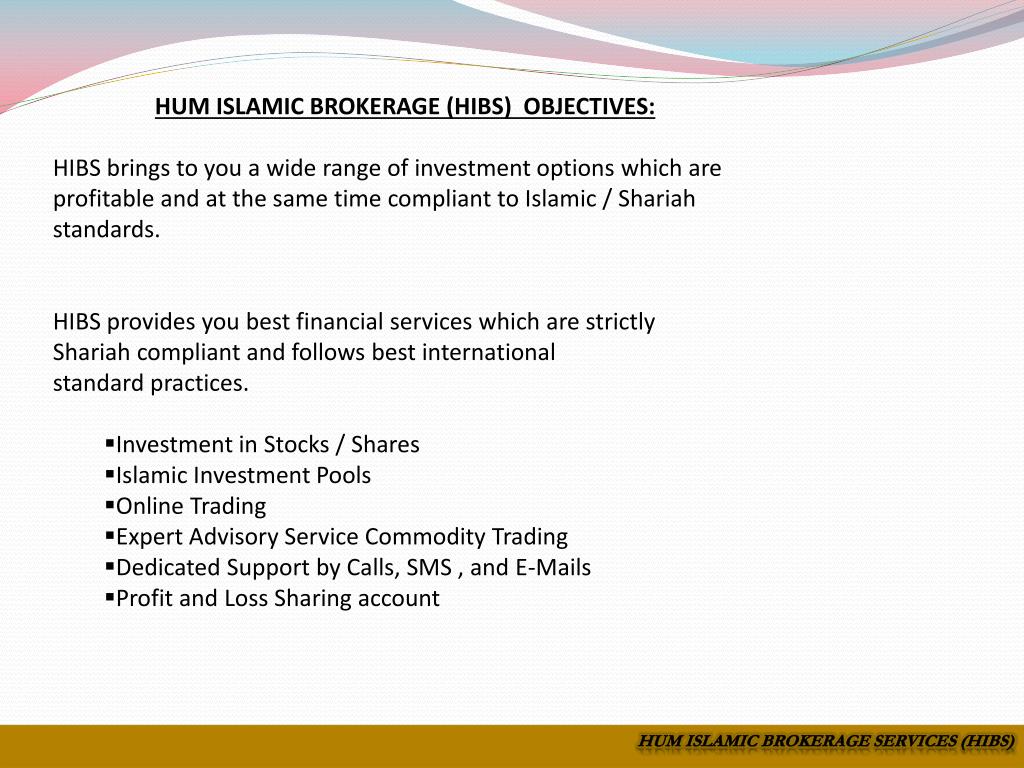 HUM ISLAMIC BROKERAGE (HIBS)  OBJECTIVES:

HIBS brings to you a wide range of investment options which are profitable and at the same time compliant to Islamic / Shariah standards.

HIBS provides you best financial services which are strictly Shariah compliant and follows best international standard practices.

▪Investment in Stocks / Shares
▪Islamic Investment Pools
▪Online Trading
▪Expert Advisory Service Commodity Trading
▪Dedicated Support by Calls, SMS , and E-Mails
▪Profit and Loss Sharing account

HUM ISLAMIC BROKERAGE SERVICES (HIBS)